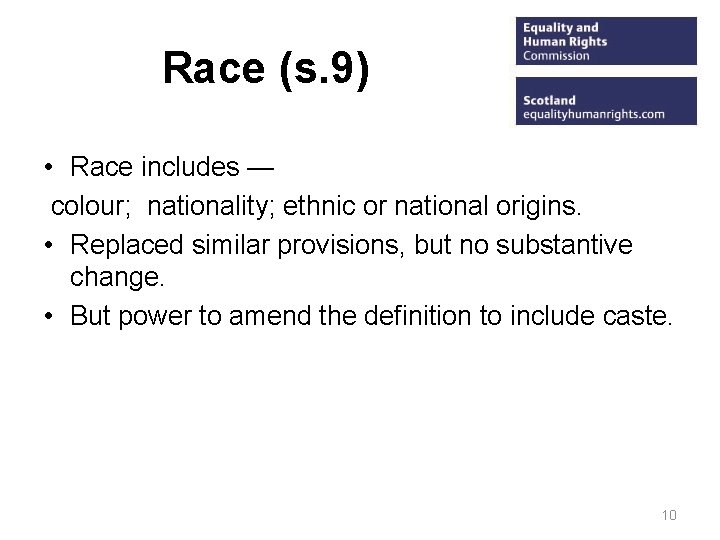 Race (s.9)

Equality and
Human Rights
Commission

Scotland
equalityhumanrights.com

• Race includes —
colour; nationality; ethnic or national origins.
• Replaced similar provisions, but no substantive change.
• But power to amend the definition to include caste.

10